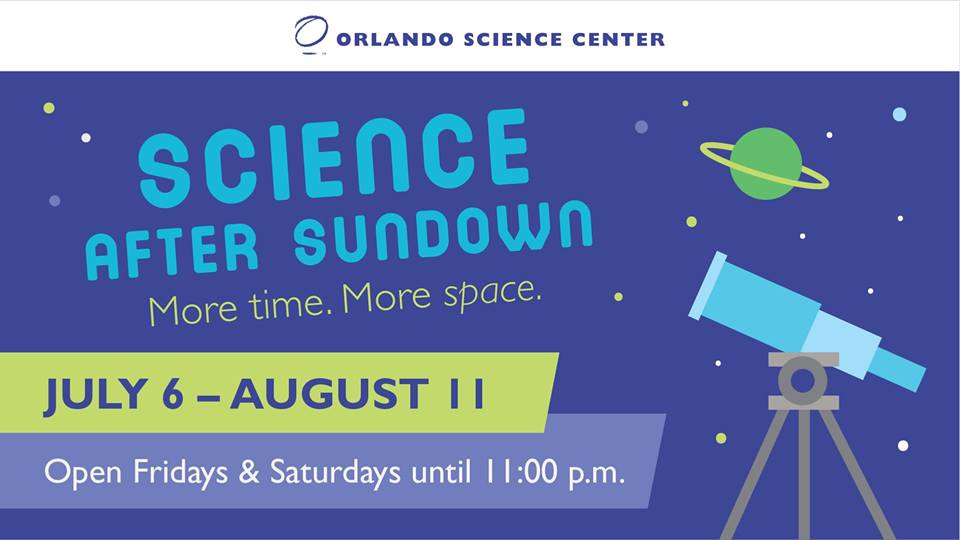 ORLANDO SCIENCE CENTER

SCIENCE AFTER SUNDOWN

More time. More space.

JULY 6 – AUGUST 11

Open Fridays & Saturdays until 11:00 p.m.